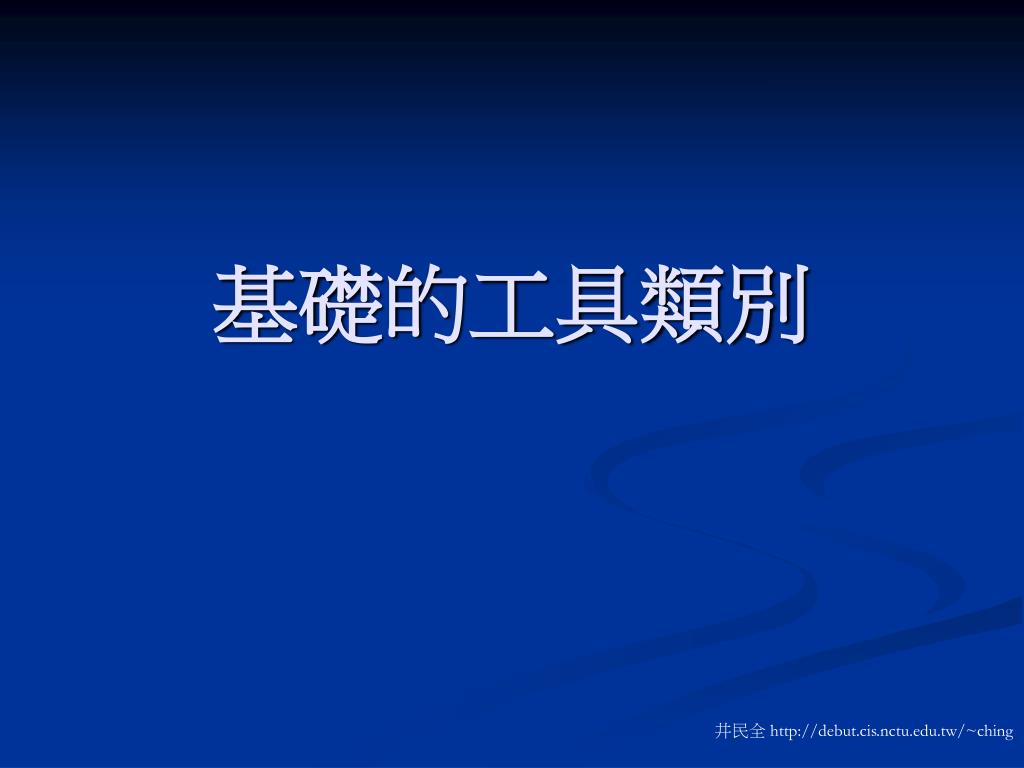 基礎的工具類別

井民全 http://debut.cis.nctu.edu.tw/~ching